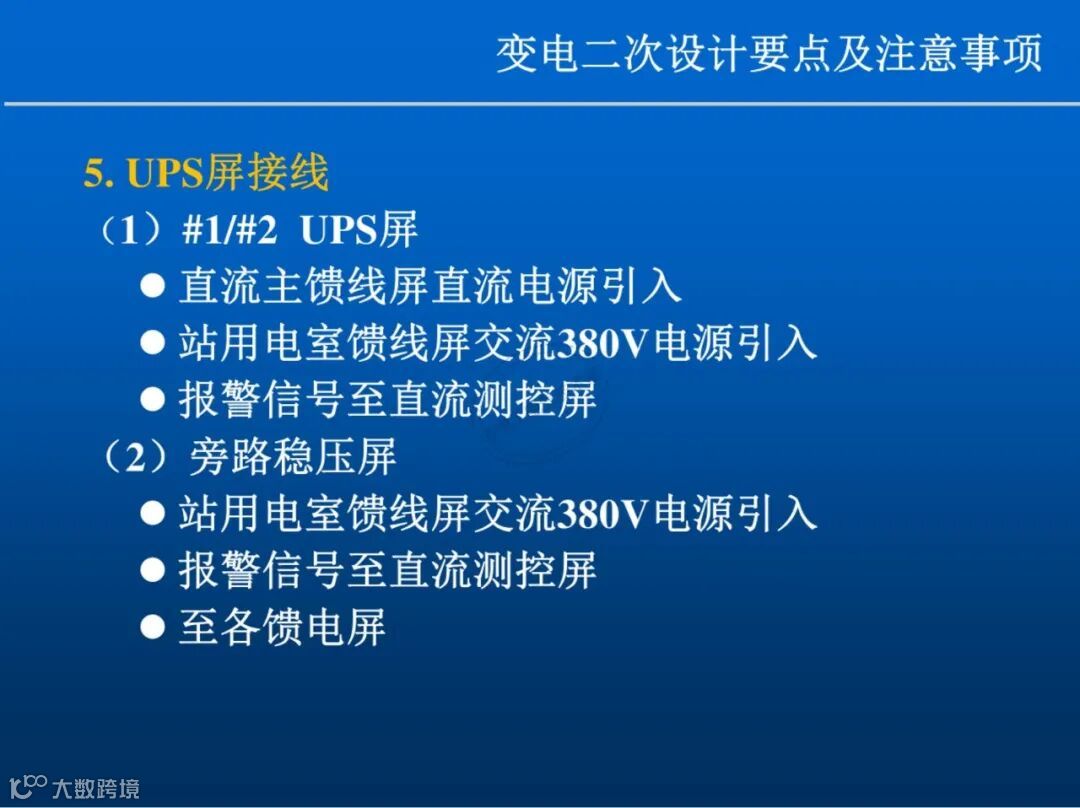 变电二次设计要点及注意事项

5. UPS屏接线

（1）#1/#2 UPS屏

● 直流主馈线屏直流电源引入

● 站用电室馈线屏交流380V电源引入

● 报警信号至直流测控屏

（2）旁路稳压屏

● 站用电室馈线屏交流380V电源引入

● 报警信号至直流测控屏

● 至各馈电屏

大数跨境